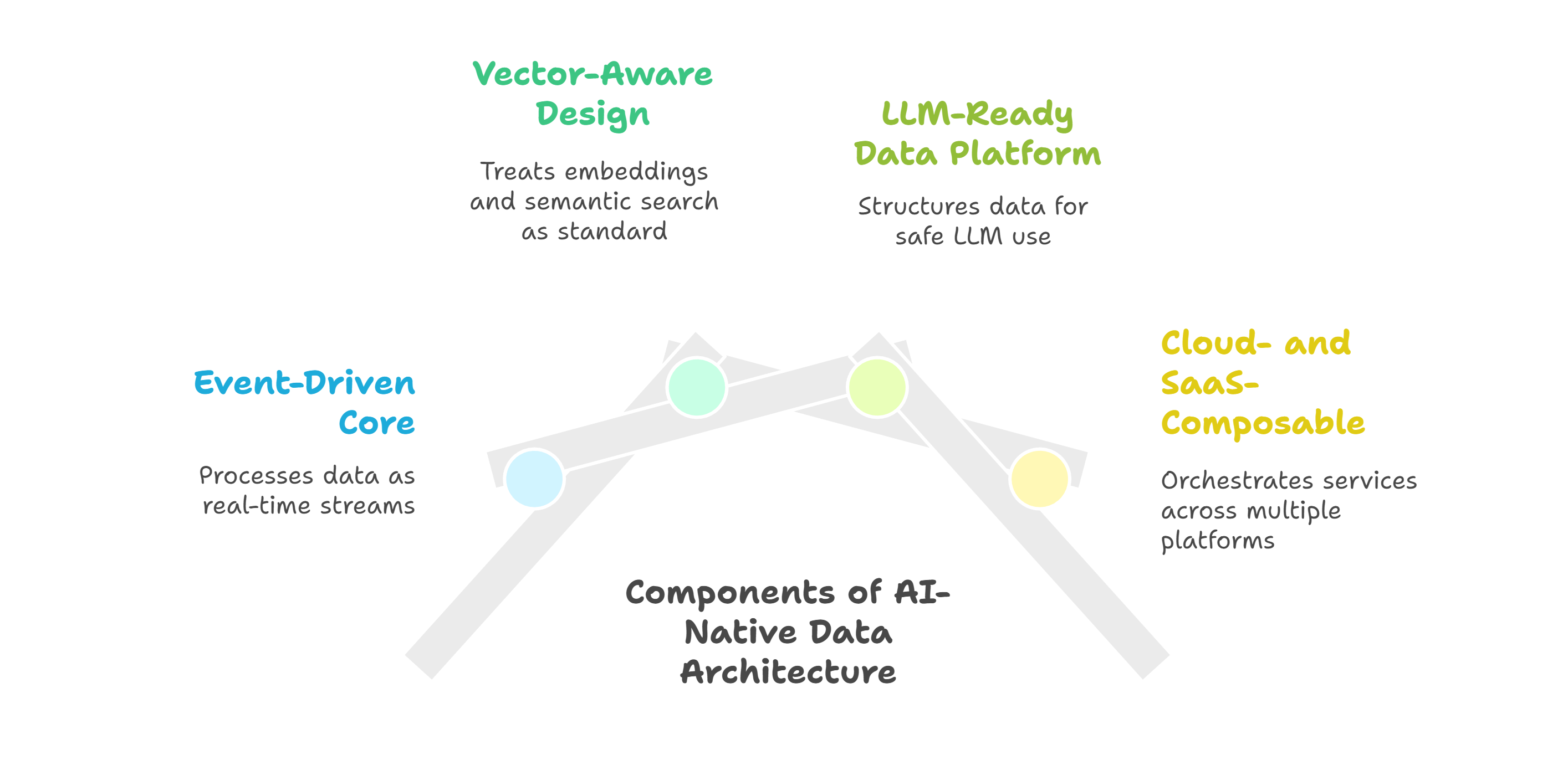 Vector-Aware Design

Treats embeddings and semantic search as standard

LLM-Ready Data Platform

Structures data for safe LLM use

Event-Driven Core

Processes data as real-time streams

Cloud- and SaaS-Composable

Orchestrates services across multiple platforms

Components of AI-Native Data Architecture